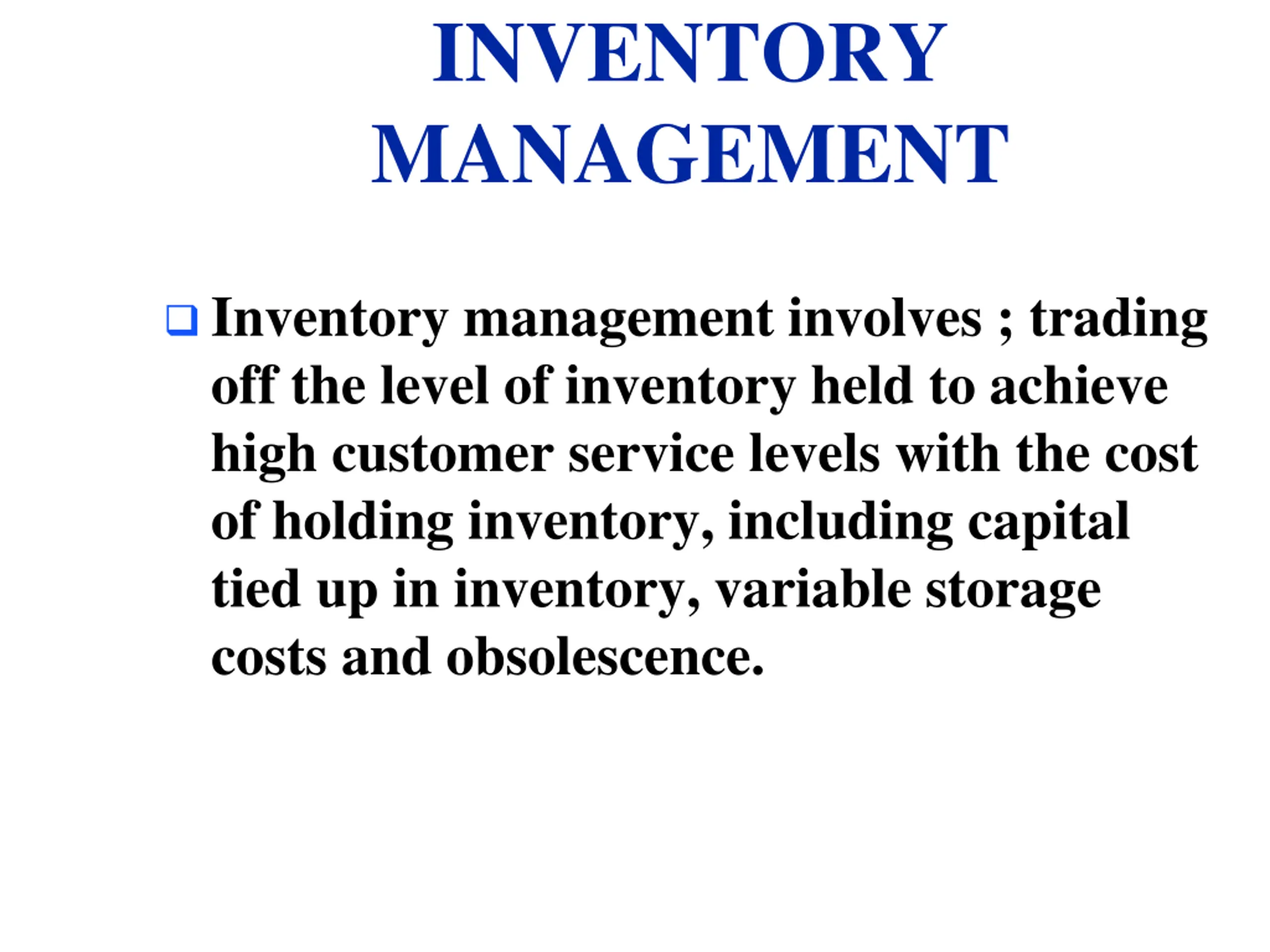 INVENTORY MANAGEMENT

❑ Inventory management involves ; trading off the level of inventory held to achieve high customer service levels with the cost of holding inventory, including capital tied up in inventory, variable storage costs and obsolescence.